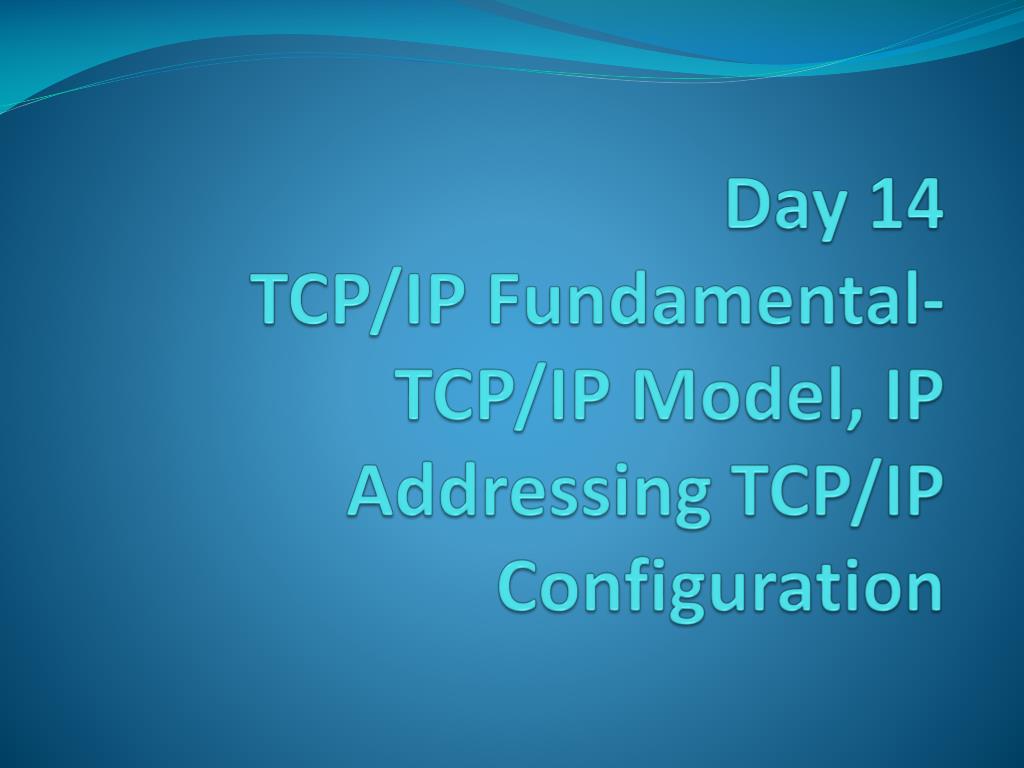 Day 14
TCP/IP Fundamental-TCP/IP Model, IP Addressing TCP/IP Configuration